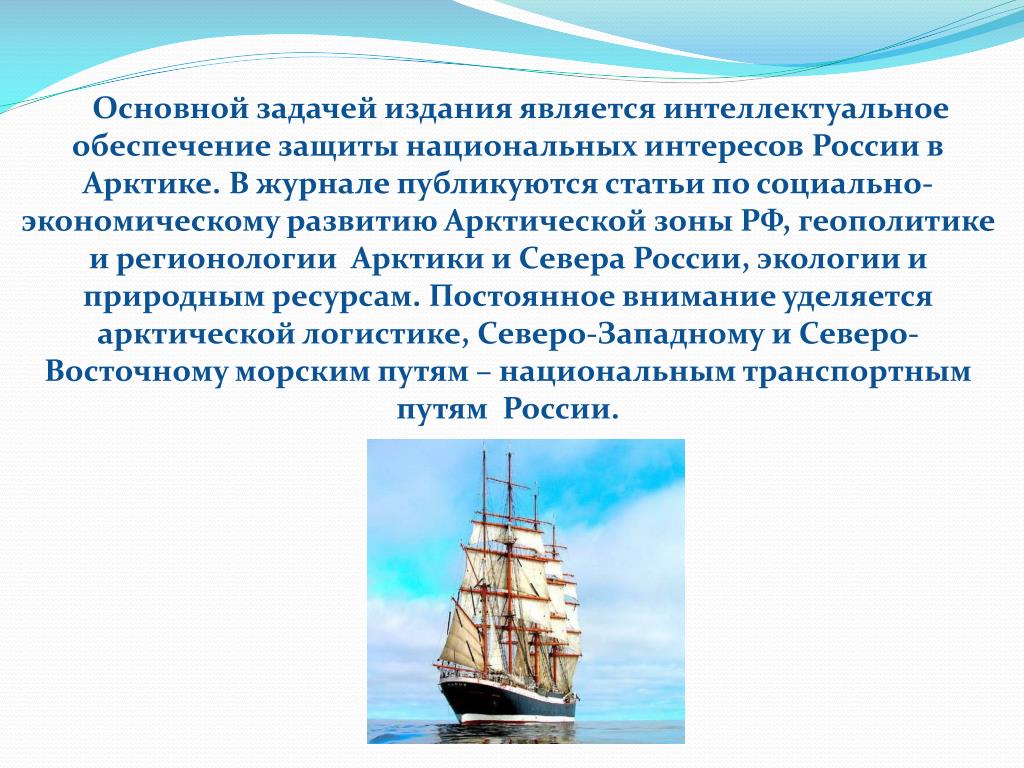 Основной задачей издания является интеллектуальное обеспечение защиты национальных интересов России в Арктике. В журнале публикуются статьи по социально-экономическому развитию Арктической зоны РФ, геополитике и регионологии Арктики и Севера России, экологии и природным ресурсам. Постоянное внимание уделяется арктической логистике, Северо-Западному и Северо-Восточному морским путям – национальным транспортным путям России.